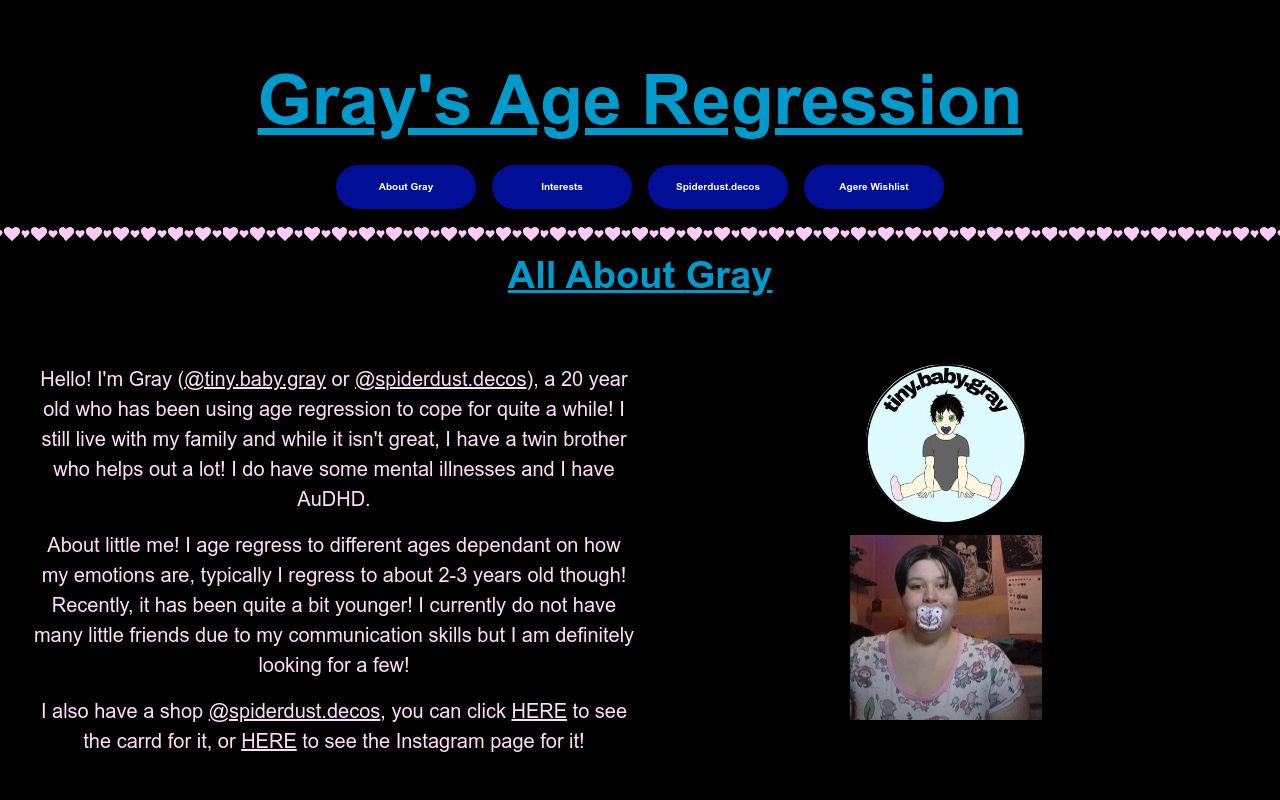 Gray's Age Regression

About Gray

Interests

Spiderdust.decos

Agere Wishlist

All About Gray

Hello! I'm Gray (@tiny.baby.gray or @spiderdust.decos), a 20 year old who has been using age regression to cope for quite a while! I still live with my family and while it isn't great, I have a twin brother who helps out a lot! I do have some mental illnesses and I have AuDHD.

About little me! I age regress to different ages dependant on how my emotions are, typically I regress to about 2-3 years old though! Recently, it has been quite a bit younger! I currently do not have many little friends due to my communication skills but I am definitely looking for a few!

I also have a shop @spiderdust.decos, you can click HERE to see the carrd for it, or HERE to see the Instagram page for it!

tiny.baby.gray